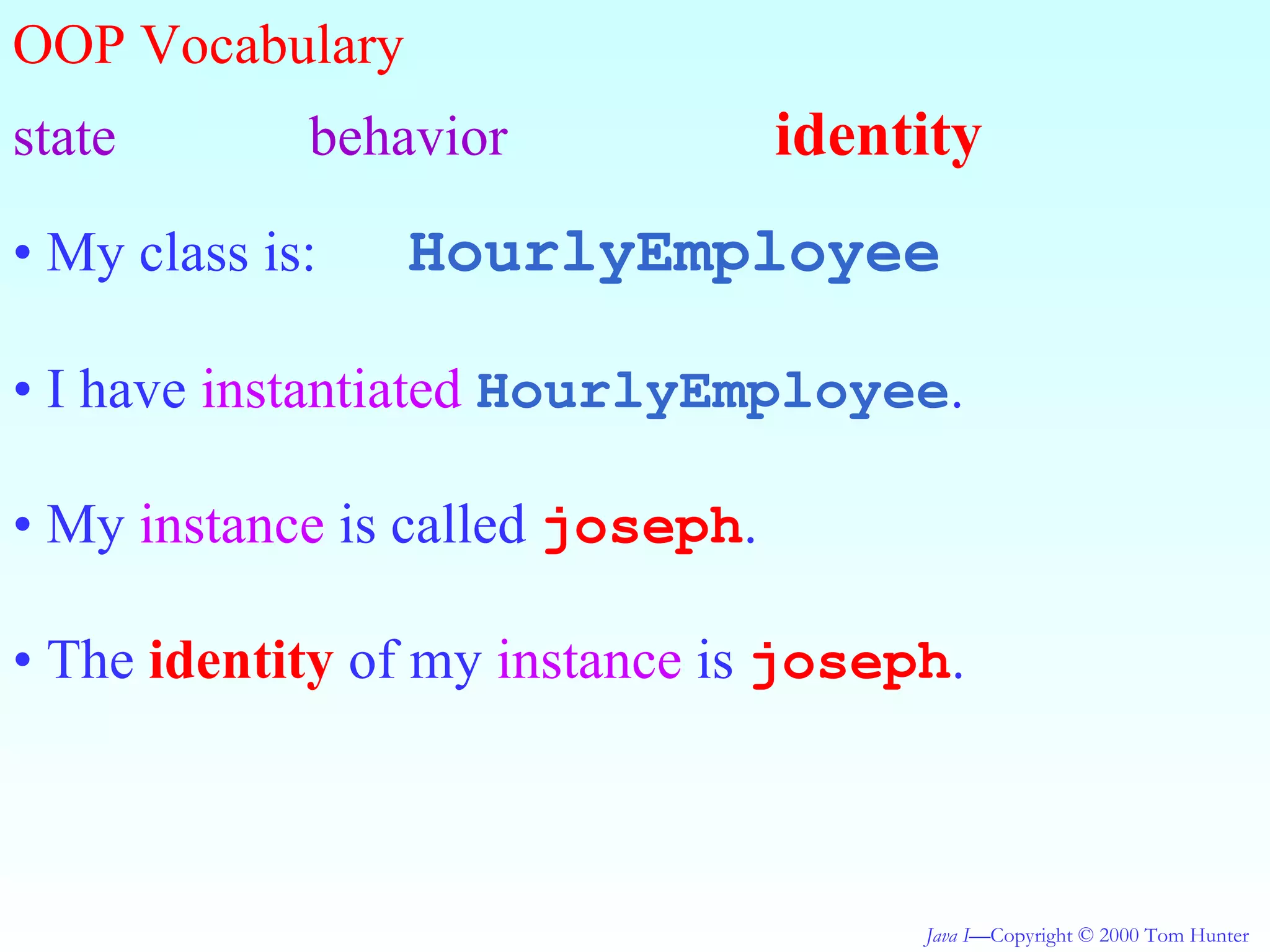 OOP Vocabulary

state behavior identity

• My class is: HourlyEmployee

• I have instantiated HourlyEmployee.

• My instance is called joseph.

• The identity of my instance is joseph.

Java I—Copyright © 2000 Tom Hunter